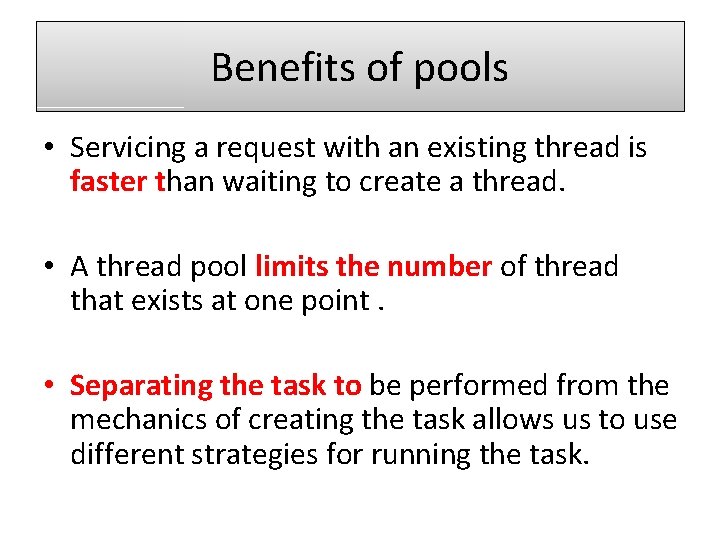 Benefits of pools

• Servicing a request with an existing thread is faster than waiting to create a thread.

• A thread pool limits the number of thread that exists at one point .

• Separating the task to be performed from the mechanics of creating the task allows us to use different strategies for running the task.